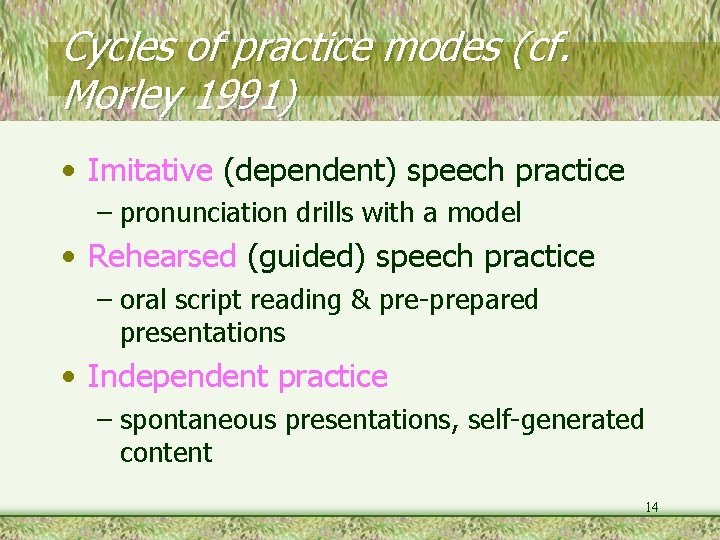 Cycles of practice modes (cf. Morley 1991)

• Imitative (dependent) speech practice
– pronunciation drills with a model
• Rehearsed (guided) speech practice
– oral script reading & pre-prepared presentations
• Independent practice
– spontaneous presentations, self-generated content

14